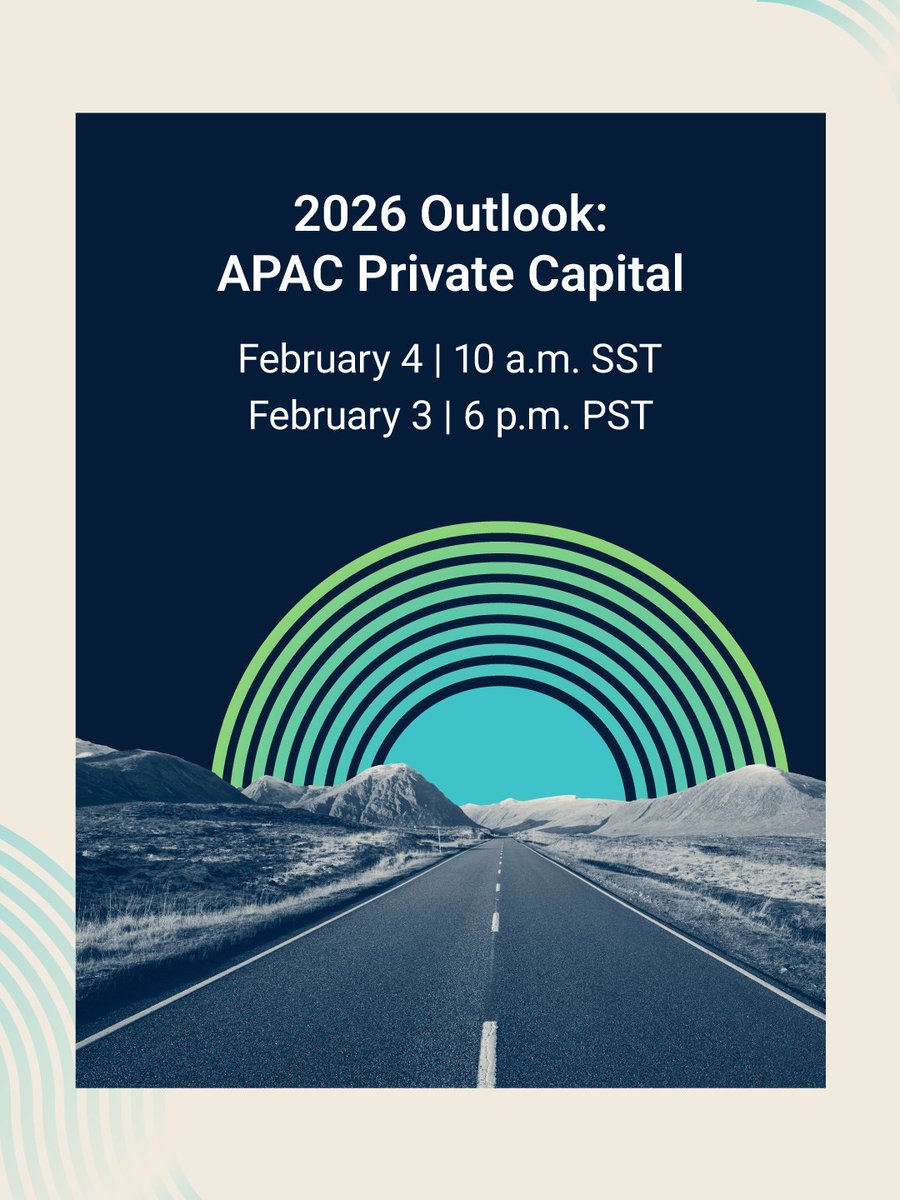 2026 Outlook:
APAC Private Capital

February 4 | 10 a.m. SST
February 3 | 6 p.m. PST